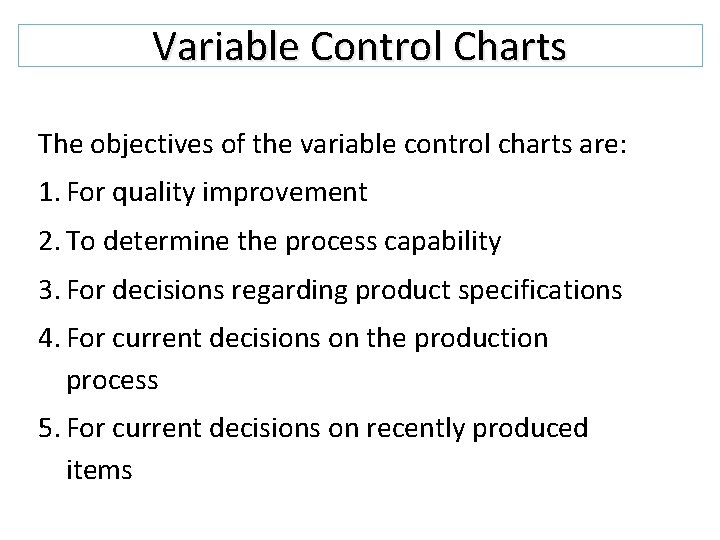 Variable Control Charts

The objectives of the variable control charts are:

1. For quality improvement

2. To determine the process capability

3. For decisions regarding product specifications

4. For current decisions on the production process

5. For current decisions on recently produced items